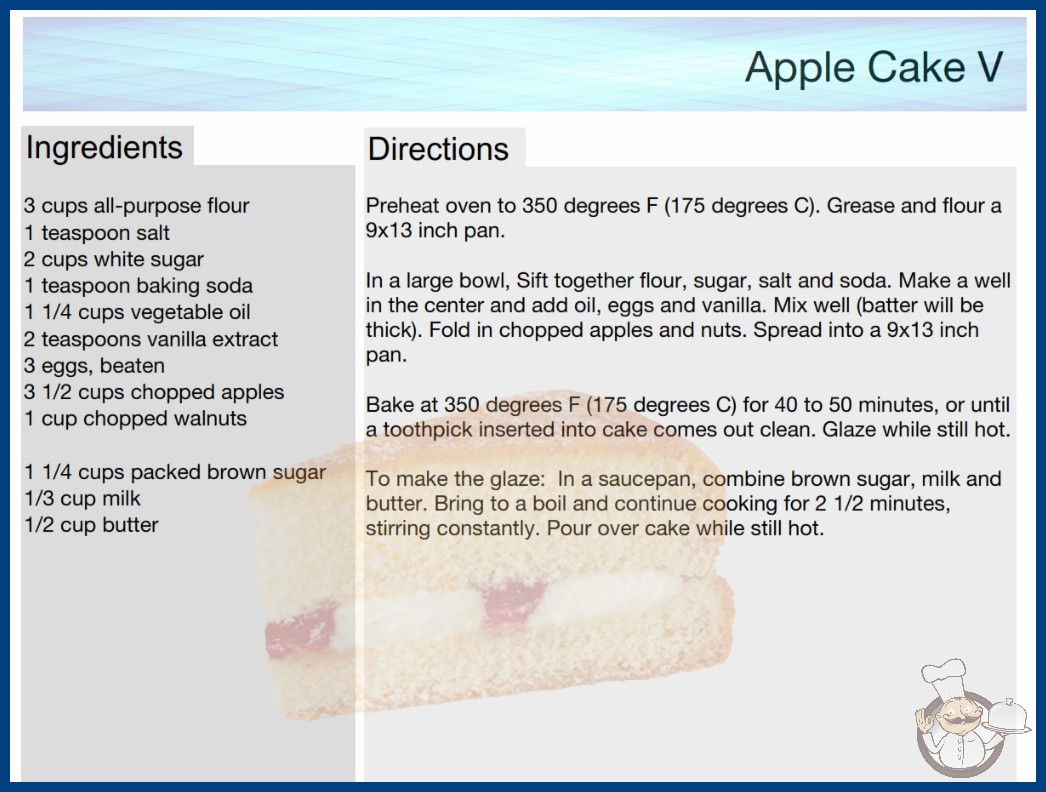 Apple Cake V

Ingredients

3 cups all-purpose flour
1 teaspoon salt
2 cups white sugar
1 teaspoon baking soda
1 1/4 cups vegetable oil
2 teaspoons vanilla extract
3 eggs, beaten
3 1/2 cups chopped apples
1 cup chopped walnuts

1 1/4 cups packed brown sugar
1/3 cup milk
1/2 cup butter

Directions

Preheat oven to 350 degrees F (175 degrees C). Grease and flour a 9x13 inch pan.

In a large bowl, Sift together flour, sugar, salt and soda. Make a well in the center and add oil, eggs and vanilla. Mix well (batter will be thick). Fold in chopped apples and nuts. Spread into a 9x13 inch pan.

Bake at 350 degrees F (175 degrees C) for 40 to 50 minutes, or until a toothpick inserted into cake comes out clean. Glaze while still hot.

To make the glaze: In a saucepan, combine brown sugar, milk and butter. Bring to a boil and continue cooking for 2 1/2 minutes, stirring constantly. Pour over cake while still hot.